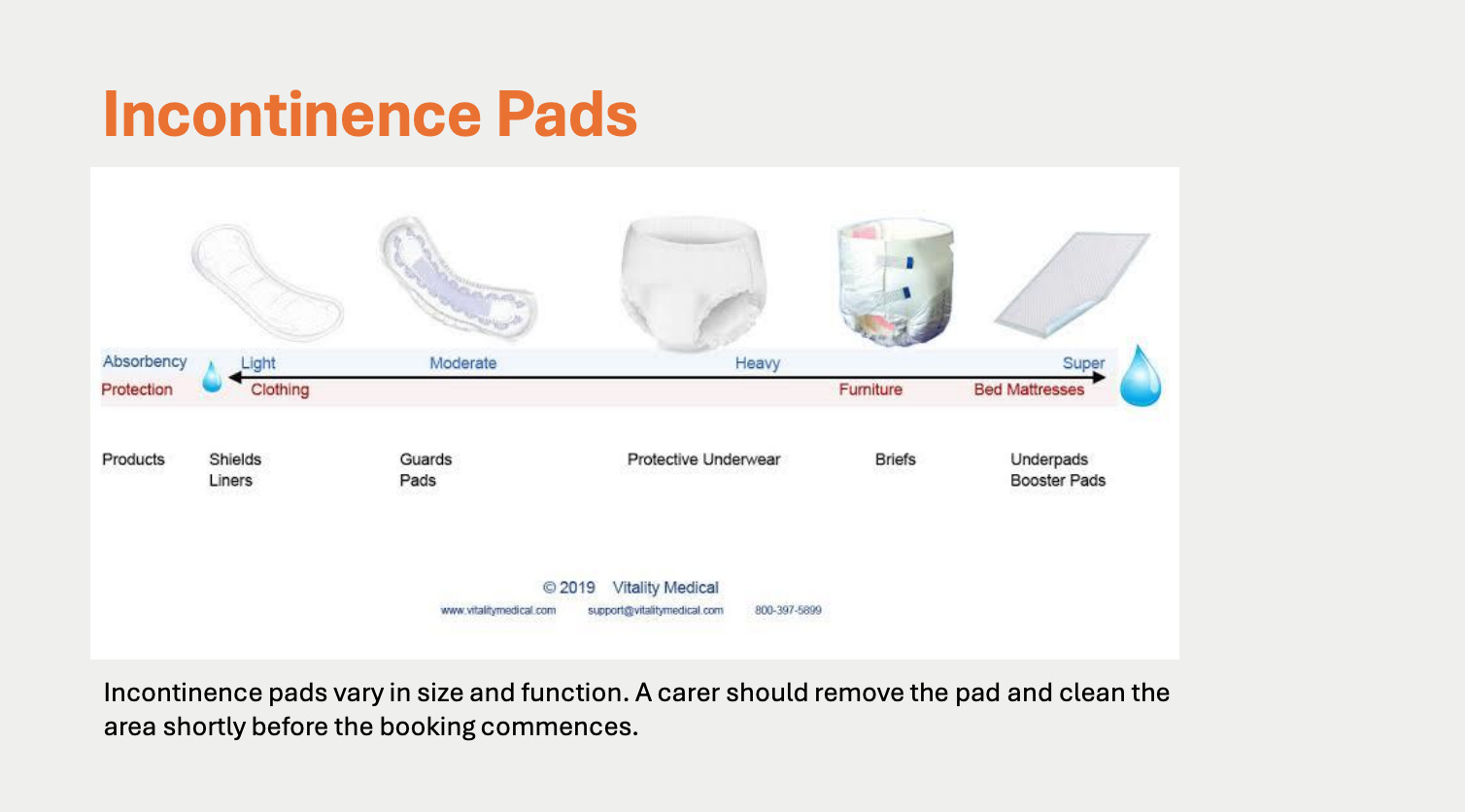 Incontinence Pads

Absorbency Light Moderate Heavy Super
Protection Clothing Furniture Bed Mattresses

Products Shields Liners Guards Pads Protective Underwear Briefs Underpads Booster Pads

© 2019 Vitality Medical
www.vitalitymedical.com support@vitalitymedical.com 800-397-5899

Incontinence pads vary in size and function. A carer should remove the pad and clean the area shortly before the booking commences.